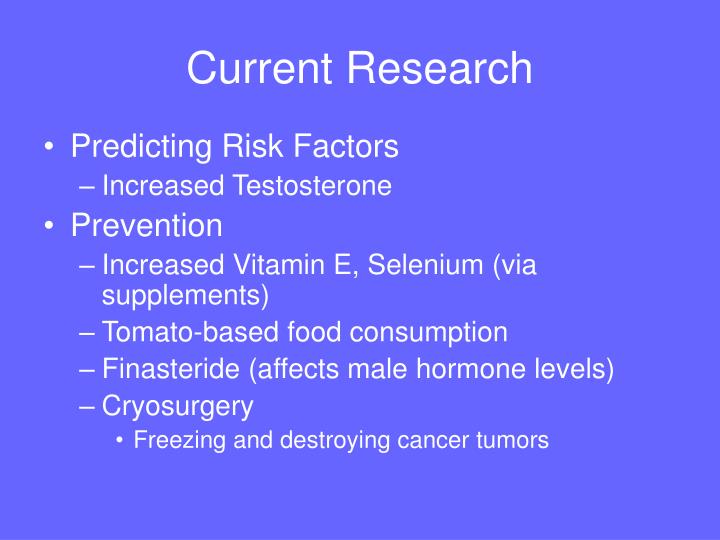 Current Research

• Predicting Risk Factors
– Increased Testosterone
• Prevention
– Increased Vitamin E, Selenium (via supplements)
– Tomato-based food consumption
– Finasteride (affects male hormone levels)
– Cryosurgery
• Freezing and destroying cancer tumors